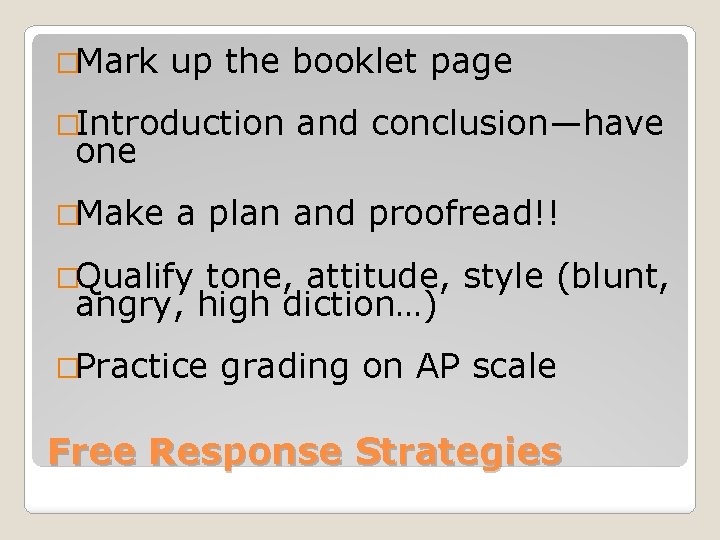 □Mark up the booklet page

□Introduction and conclusion—have one

□Make a plan and proofread!!

□Qualify tone, attitude, style (blunt, angry, high diction…)

□Practice grading on AP scale

Free Response Strategies